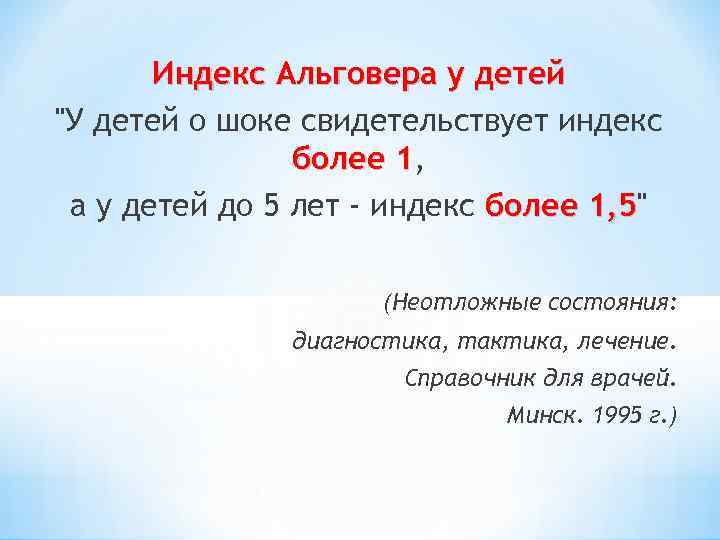 Индекс Альговера у детей

"У детей о шоке свидетельствует индекс более 1,
а у детей до 5 лет - индекс более 1,5"

(Неотложные состояния:
диагностика, тактика, лечение.
Справочник для врачей.
Минск. 1995 г.)